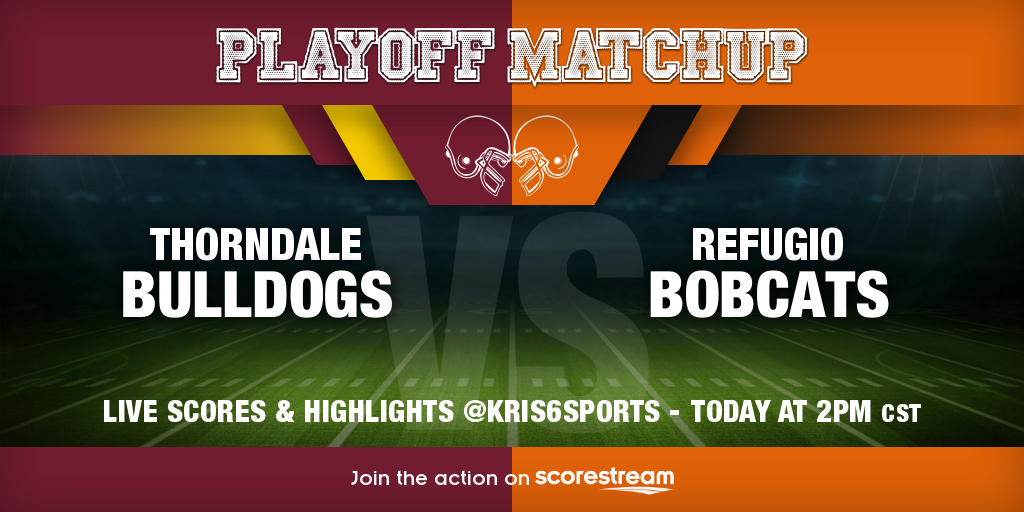 PLAYOFF MATCHUP

THORNDALE
BULLDOGS

VS

REFUGIO
BOBCATS

LIVE SCORES & HIGHLIGHTS @KRIS6SPORTS - TODAY AT 2PM CST

Join the action on scorestream